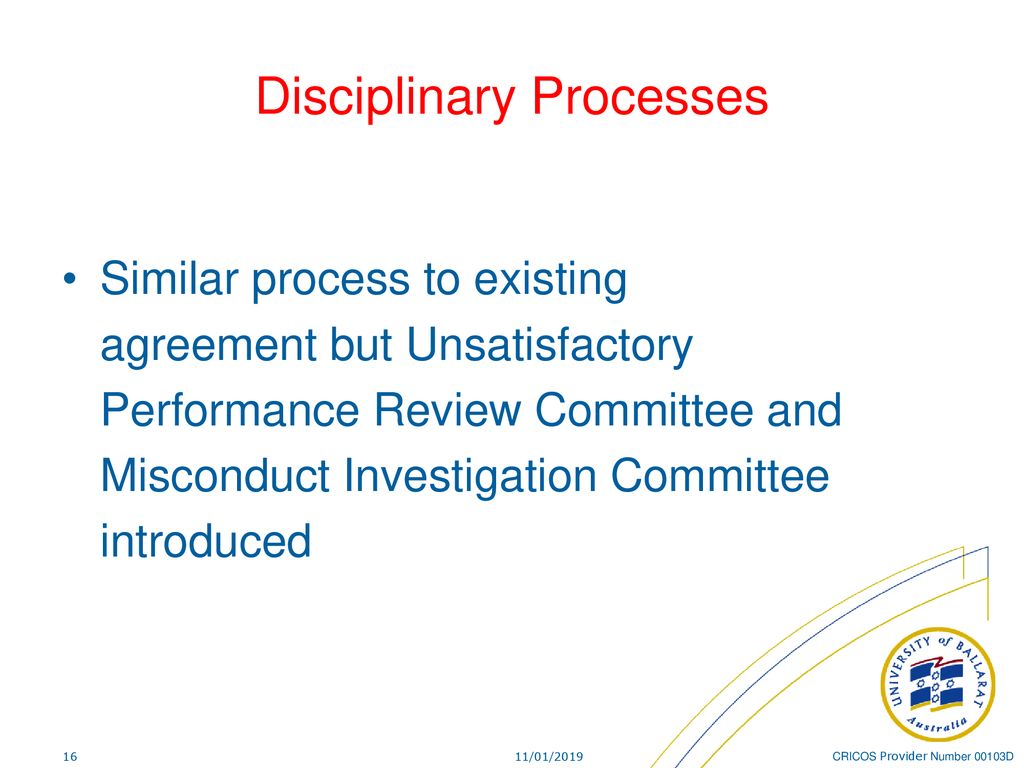 Disciplinary Processes

• Similar process to existing agreement but Unsatisfactory Performance Review Committee and Misconduct Investigation Committee introduced

UNIVERSITY of BALLARAT
Australia

16

11/01/2019

CRICOS Provider Number 00103D